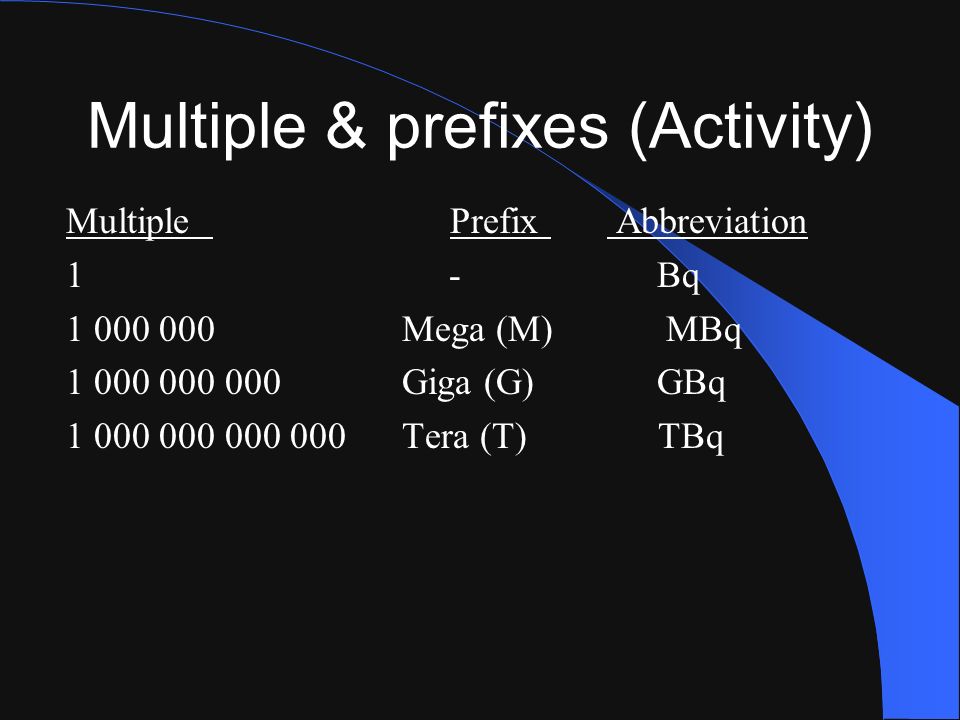 Multiple & prefixes (Activity)

| Multiple | Prefix | Abbreviation |
|---|---|---|
| 1 | - | Bq |
| 1 000 000 | Mega (M) | MBq |
| 1 000 000 000 | Giga (G) | GBq |
| 1 000 000 000 000 | Tera (T) | TBq |